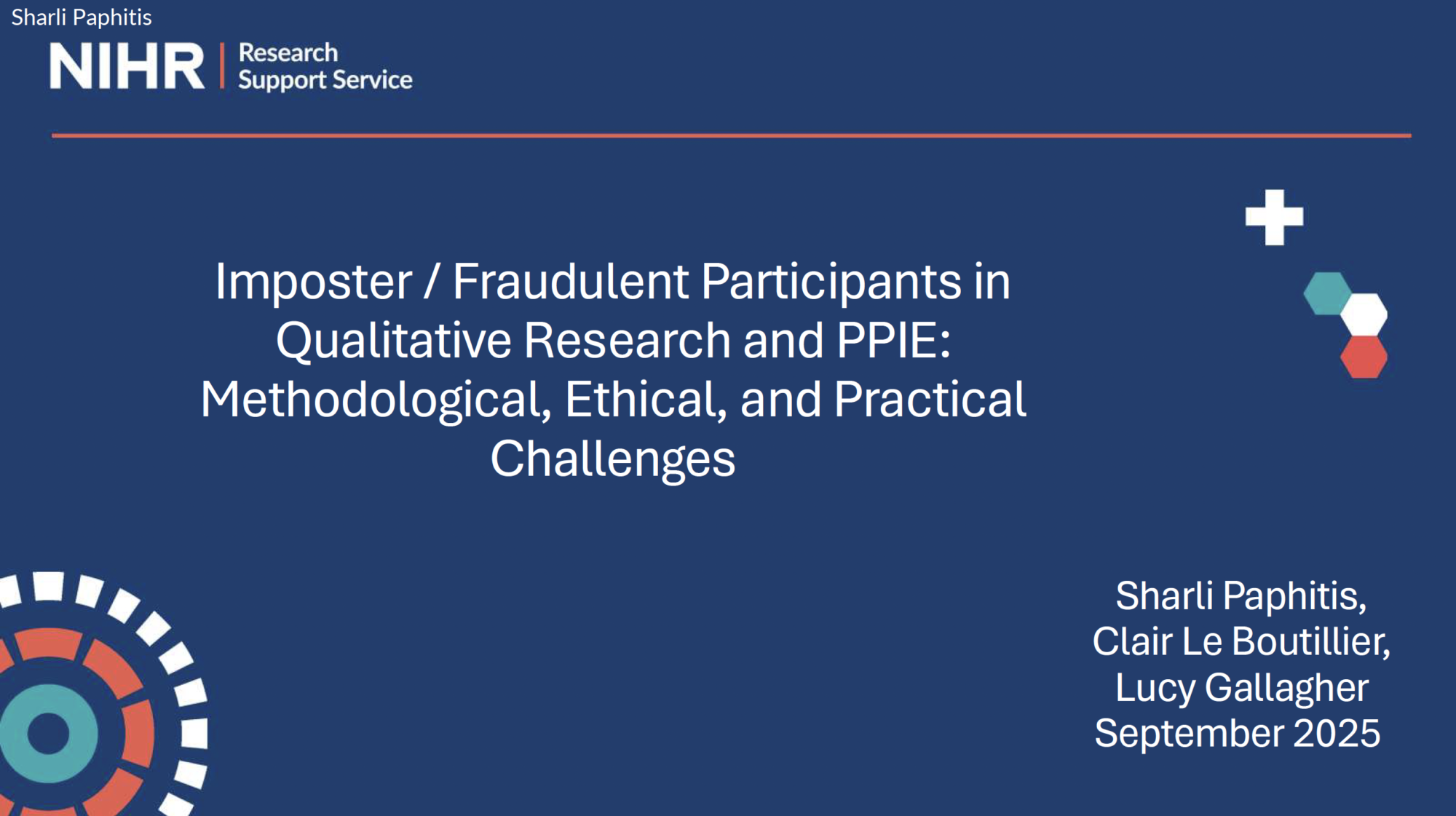 Sharli Paphitis

NIHR | Research Support Service

Imposter / Fraudulent Participants in Qualitative Research and PPIE: Methodological, Ethical, and Practical Challenges

Sharli Paphitis,
Clair Le Boutillier,
Lucy Gallagher
September 2025